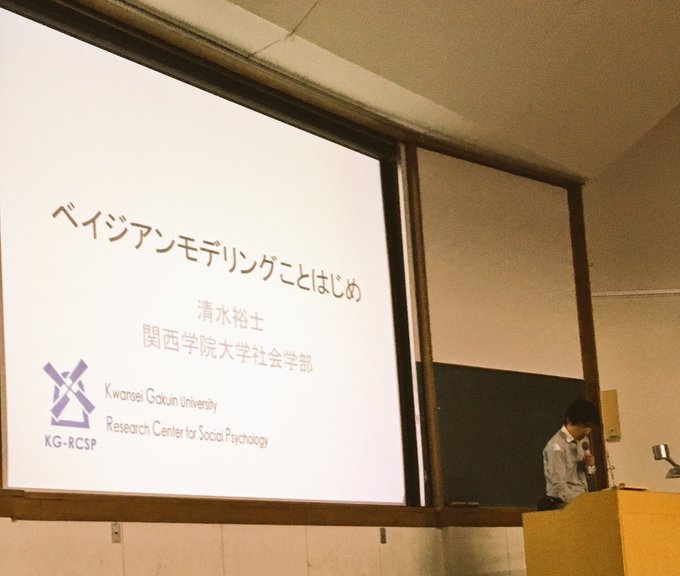 ベイジアンモデリングことはじめ

清水裕士
関西学院大学社会学部

KG-RCSP

Kwansei Gakuin University
Research Center for Social Psychology